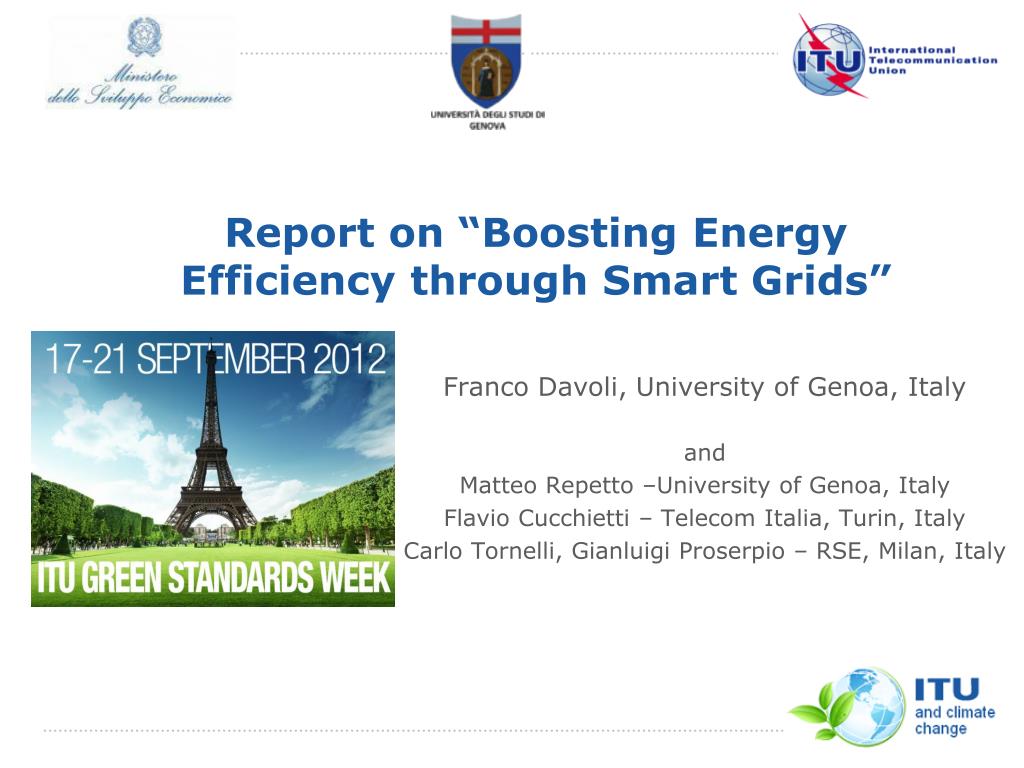 Ministero dello Sviluppo Economico

UNIVERSITÀ DEGLI STUDI DI GENOVA

ITU International Telecommunication Union

Report on “Boosting Energy Efficiency through Smart Grids”

17-21 SEPTEMBER 2012

ITU GREEN STANDARDS WEEK

Franco Davoli, University of Genoa, Italy

and

Matteo Repetto –University of Genoa, Italy
Flavio Cucchietti – Telecom Italia, Turin, Italy
Carlo Tornelli, Gianluigi Proserpio – RSE, Milan, Italy

ITU and climate change